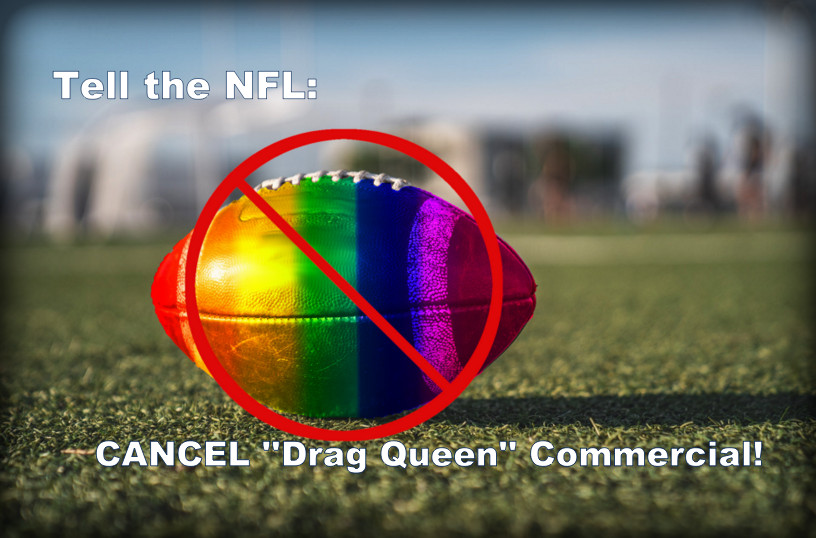 Tell the NFL:

CANCEL "Drag Queen" Commercial!